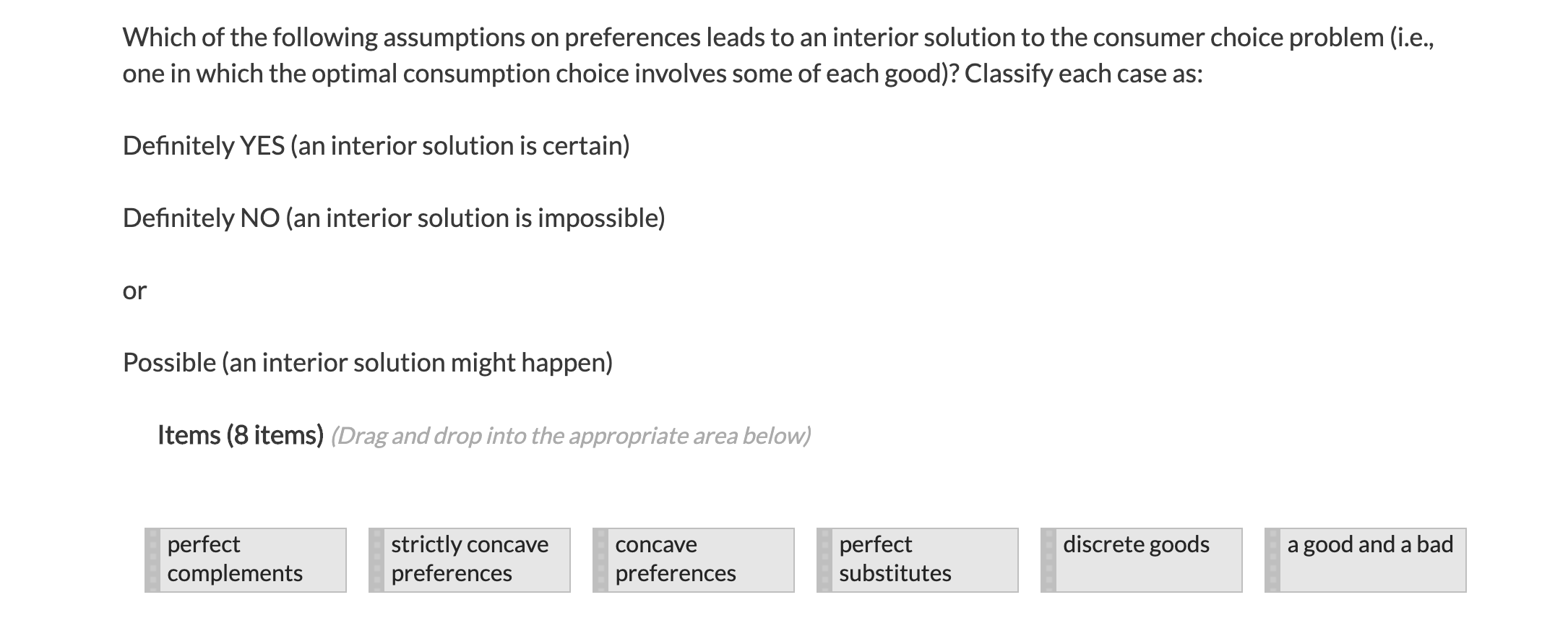 Which of the following assumptions on preferences leads to an interior solution to the consumer choice problem (i.e., one in which the optimal consumption choice involves some of each good)? Classify each case as:

Definitely YES (an interior solution is certain)

Definitely NO (an interior solution is impossible)

or

Possible (an interior solution might happen)

Items (8 items) (Drag and drop into the appropriate area below)

perfect complements

strictly concave preferences

concave preferences

perfect substitutes

discrete goods

a good and a bad